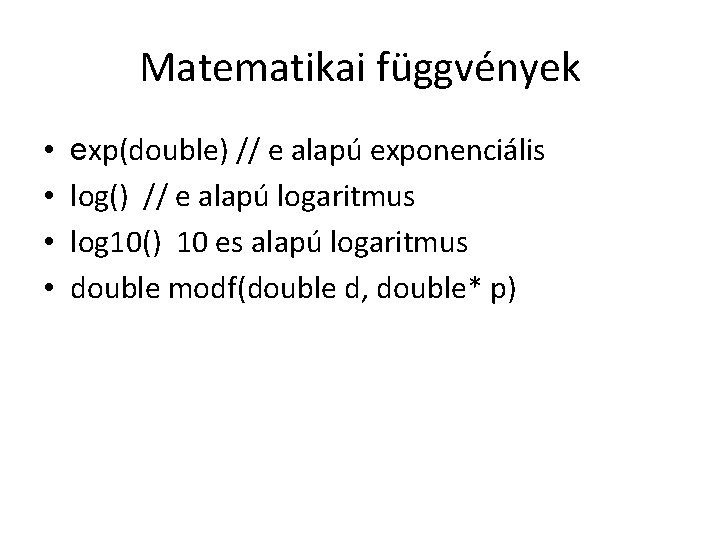 Matematikai függvények

• exp(double) // e alapú exponenciális
• log() // e alapú logaritmus
• log10() 10 es alapú logaritmus
• double modf(double d, double* p)